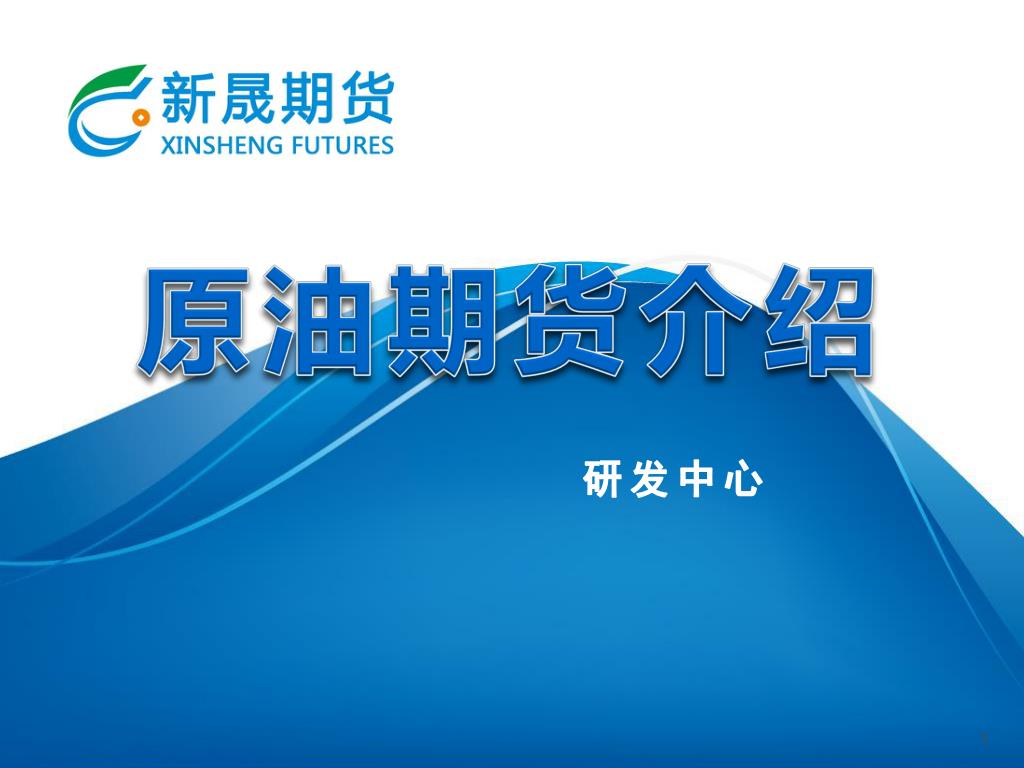 新晟期货
XINSHENG FUTURES

原油期货介绍

研发中心

1